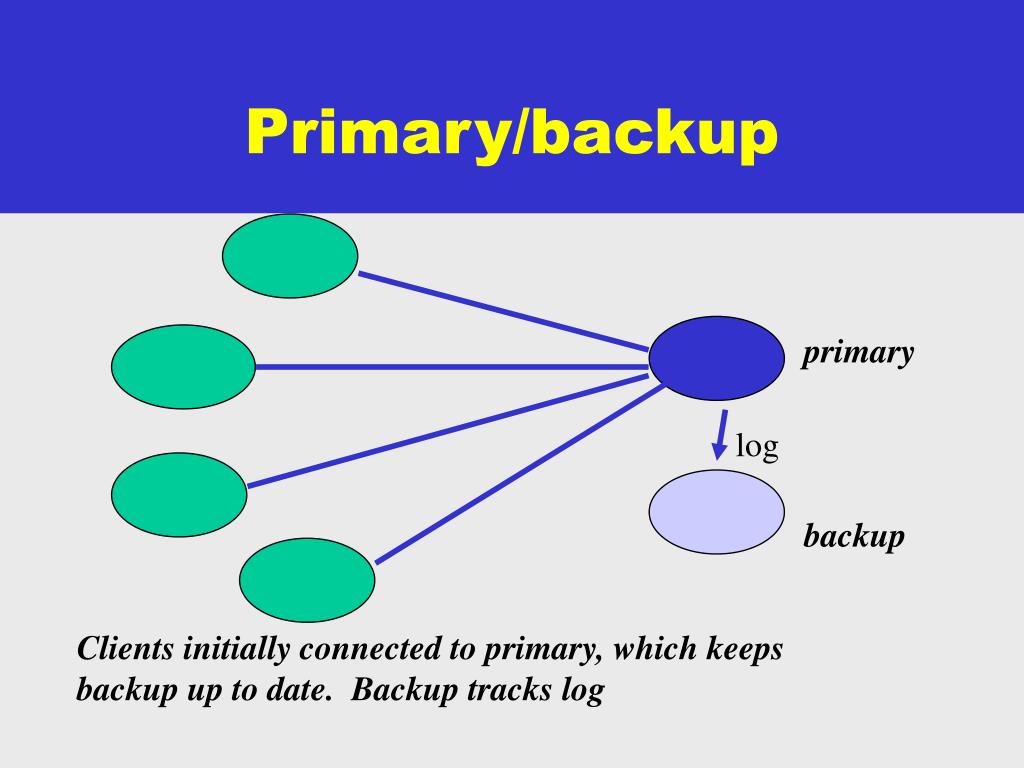 Primary/backup

primary

log

backup

Clients initially connected to primary, which keeps backup up to date. Backup tracks log